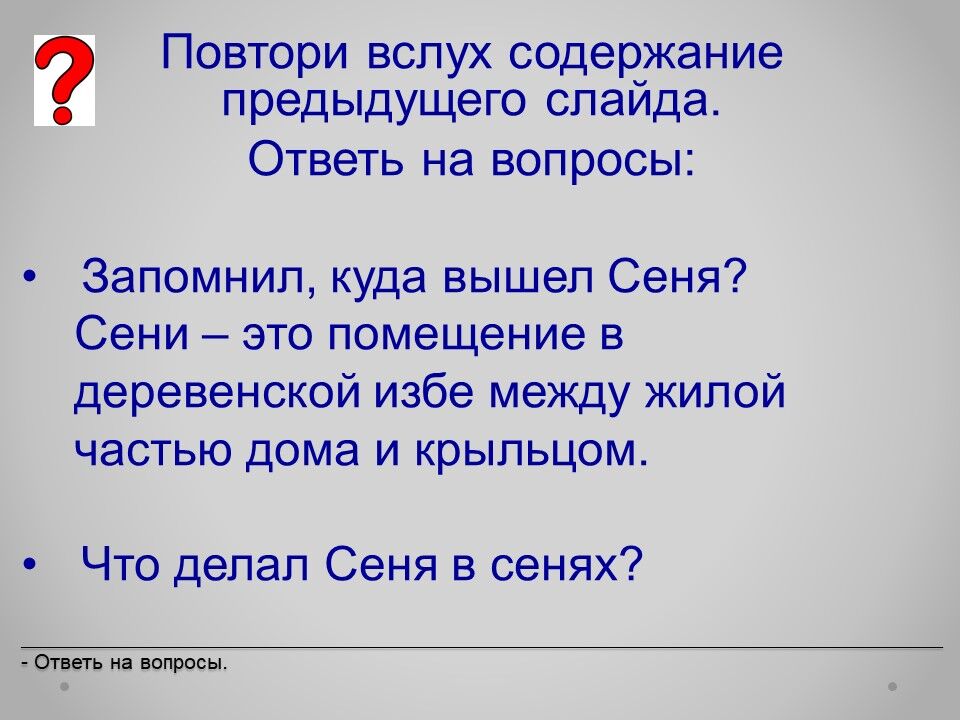 ?

Повтори вслух содержание предыдущего слайда.

Ответь на вопросы:

• Запомнил, куда вышел Сеня?
Сени – это помещение в деревенской избе между жилой частью дома и крыльцом.

• Что делал Сеня в сенях?

- Ответь на вопросы.